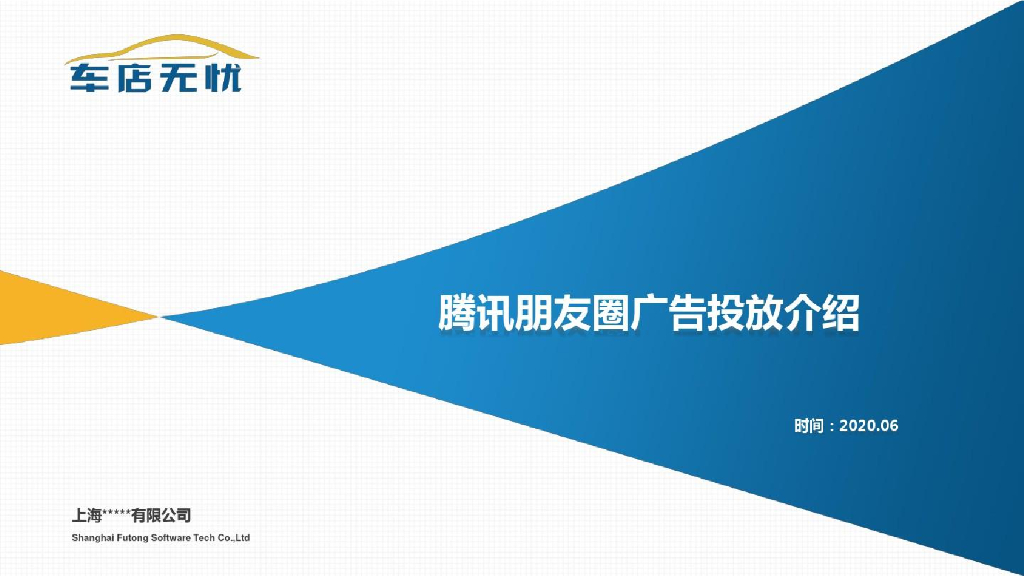 车店无忧

腾讯朋友圈广告投放介绍

时间：2020.06

上海*****有限公司
Shanghai Futong Software Tech Co.,Ltd